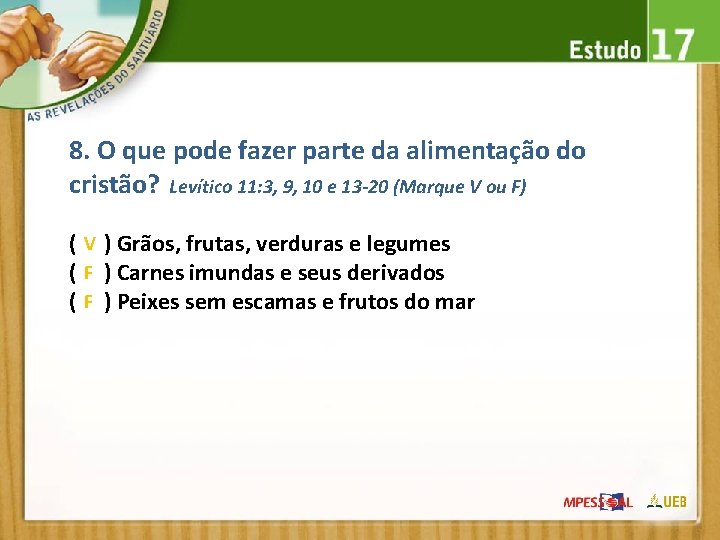 AS REVELAÇÕES DO SANTUÁRIO

Estudo 17

8. O que pode fazer parte da alimentação do cristão? Levítico 11:3, 9, 10 e 13-20 (Marque V ou F)

( V ) Grãos, frutas, verduras e legumes
( F ) Carnes imundas e seus derivados
( F ) Peixes sem escamas e frutos do mar

MPESSOAL UEB